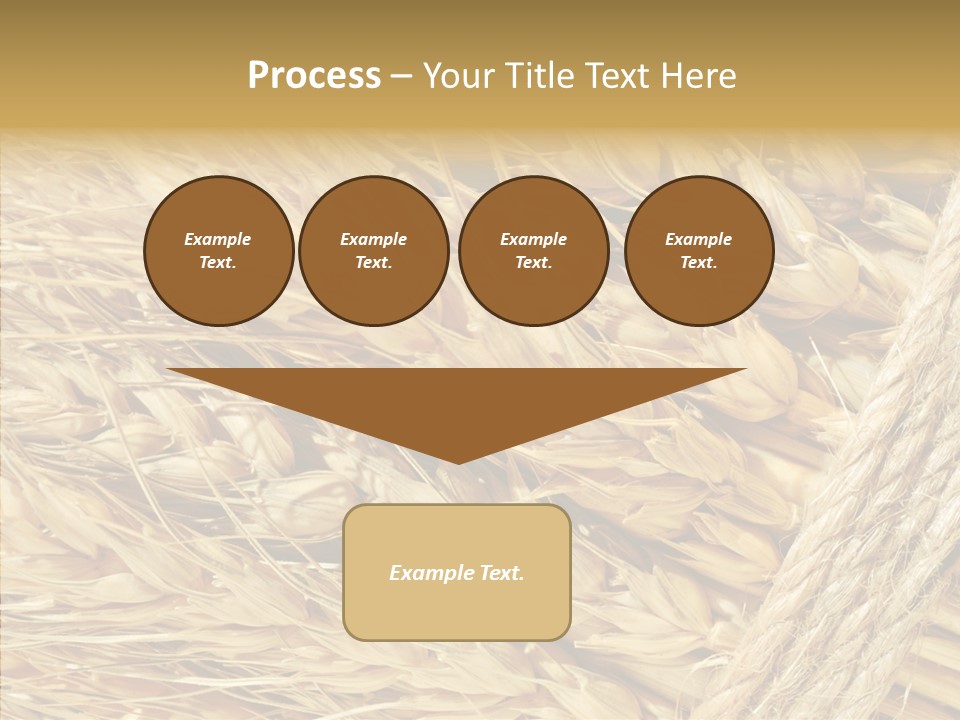 Process – Your Title Text Here

Example Text.

Example Text.

Example Text.

Example Text.

Example Text.